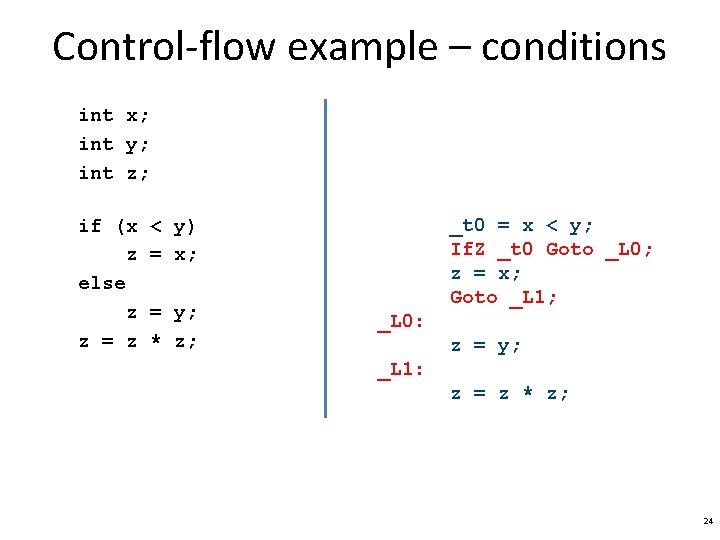 Control-flow example – conditions

int x;
int y;
int z;

if (x < y)
    z = x;
else
    z = y;
z = z * z;

_t0 = x < y;
IfZ _t0 Goto _L0;
z = x;
Goto _L1;
_L0:
z = y;
_L1:
z = z * z;

24